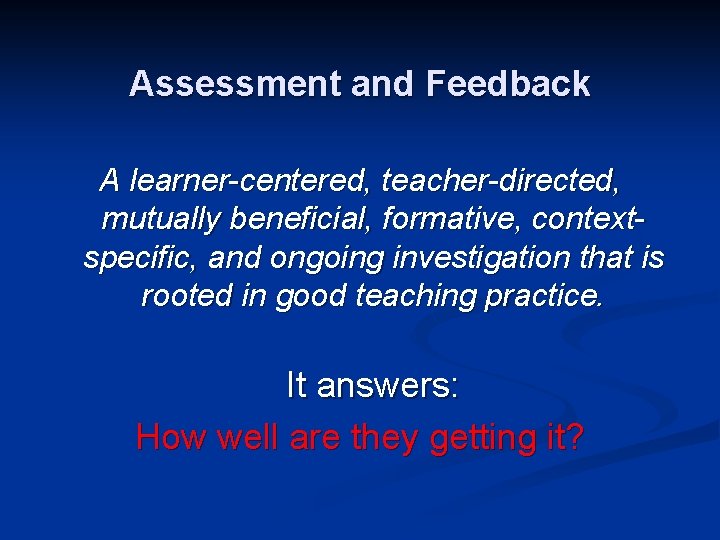 Assessment and Feedback

A learner-centered, teacher-directed, mutually beneficial, formative, context-specific, and ongoing investigation that is rooted in good teaching practice.

It answers:
How well are they getting it?